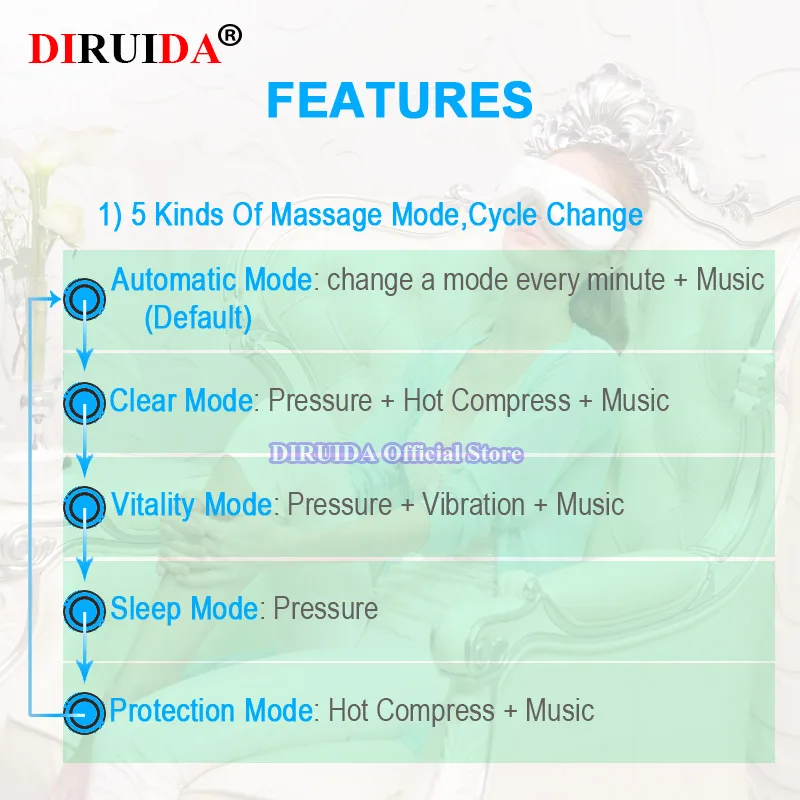 DIRUIDA®

FEATURES

1) 5 Kinds Of Massage Mode,Cycle Change

Automatic Mode: change a mode every minute + Music (Default)

Clear Mode: Pressure + Hot Compress + Music

DIRUIDA Official Store

Vitality Mode: Pressure + Vibration + Music

Sleep Mode: Pressure

Protection Mode: Hot Compress + Music